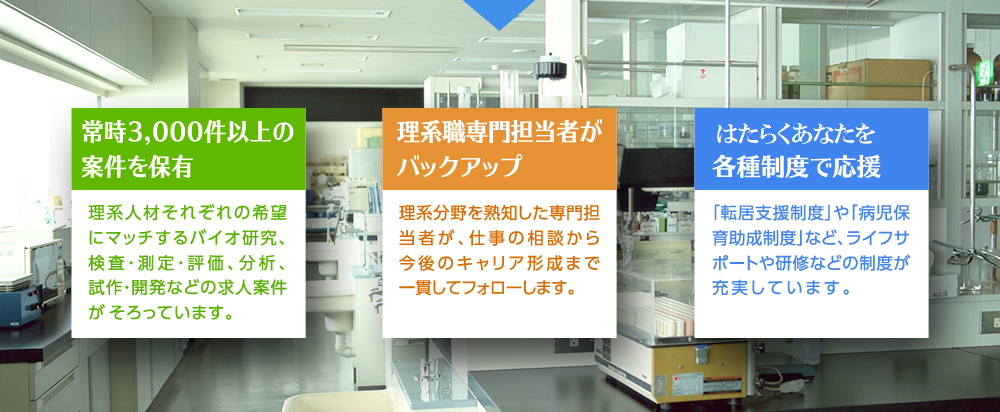 常時3,000件以上の案件を保有

理系人材それぞれの希望にマッチするバイオ研究、検査・測定・評価、分析、試作・開発などの求人案件がそろっています。

理系職専門担当者がバックアップ

理系分野を熟知した専門担当者が、仕事の相談から今後のキャリア形成まで一貫してフォローします。

はたらくあなたを各種制度で応援

「転居支援制度」や「病児保育助成制度」など、ライフサポートや研修などの制度が充実しています。